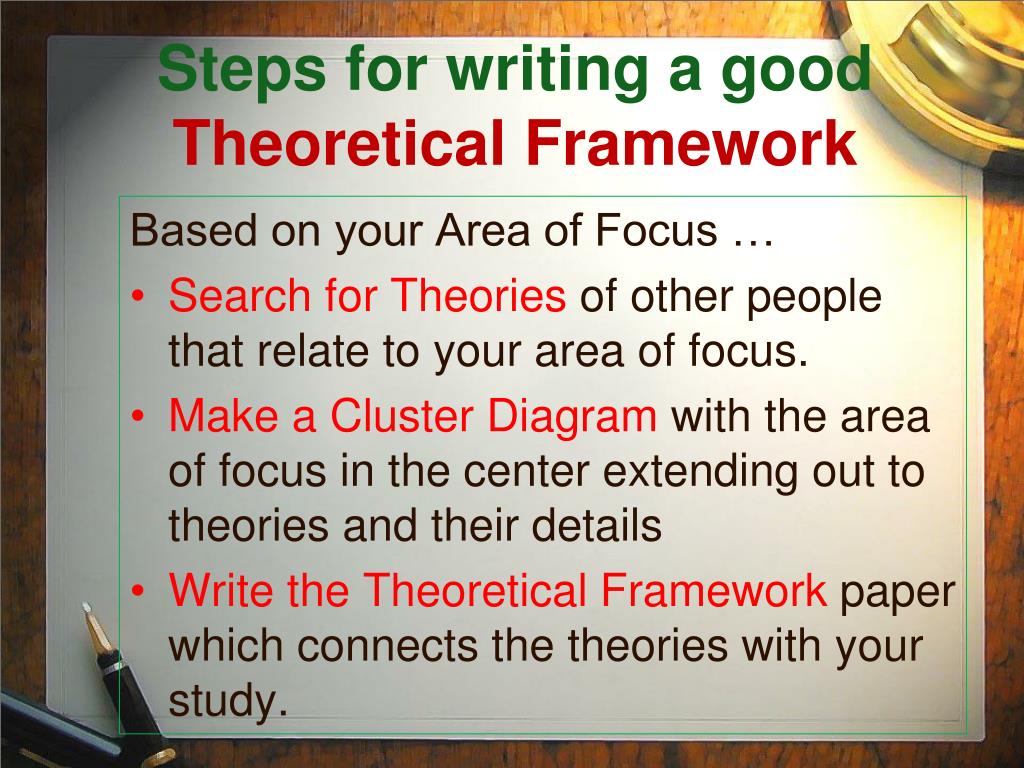 Steps for writing a good Theoretical Framework

Based on your Area of Focus …

• Search for Theories of other people that relate to your area of focus.
• Make a Cluster Diagram with the area of focus in the center extending out to theories and their details
• Write the Theoretical Framework paper which connects the theories with your study.